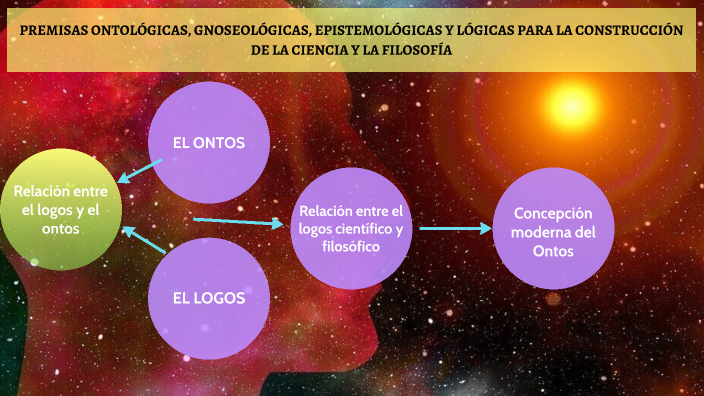 PREMISAS ONTOLÓGICAS, GNOSEOLÓGICAS, EPISTEMOLÓGICAS Y LÓGICAS PARA LA CONSTRUCCIÓN DE LA CIENCIA Y LA FILOSOFÍA

EL ONTOS

Relación entre el logos y el ontos

EL LOGOS

Relación entre el logos científico y filosófico

Concepción moderna del Ontos